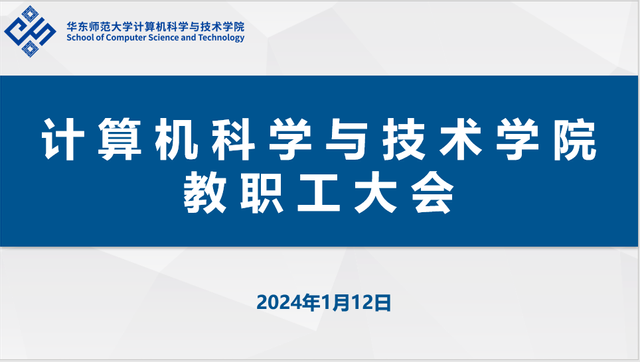 华东师范大学计算机科学与技术学院
School of Computer Science and Technology

计算机科学与技术学院
教职工大会

2024年1月12日